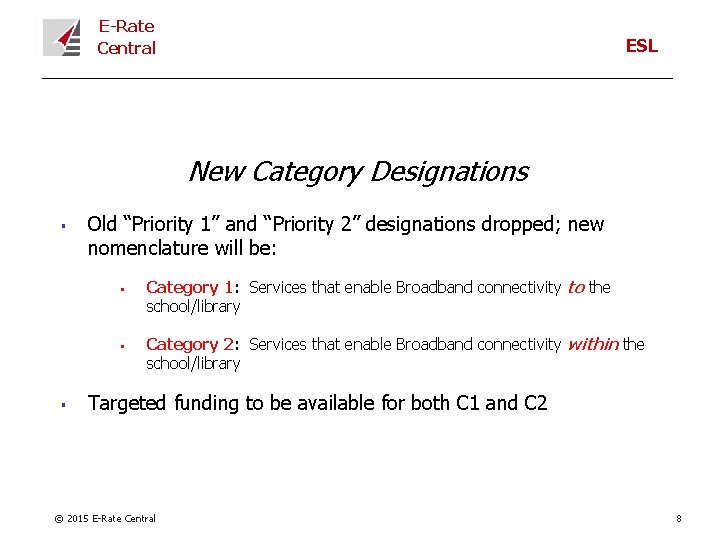 E-Rate Central

ESL

New Category Designations

▪ Old “Priority 1” and “Priority 2” designations dropped; new nomenclature will be:

▪ Category 1: Services that enable Broadband connectivity to the school/library

▪ Category 2: Services that enable Broadband connectivity within the school/library

▪ Targeted funding to be available for both C1 and C2

© 2015 E-Rate Central

8